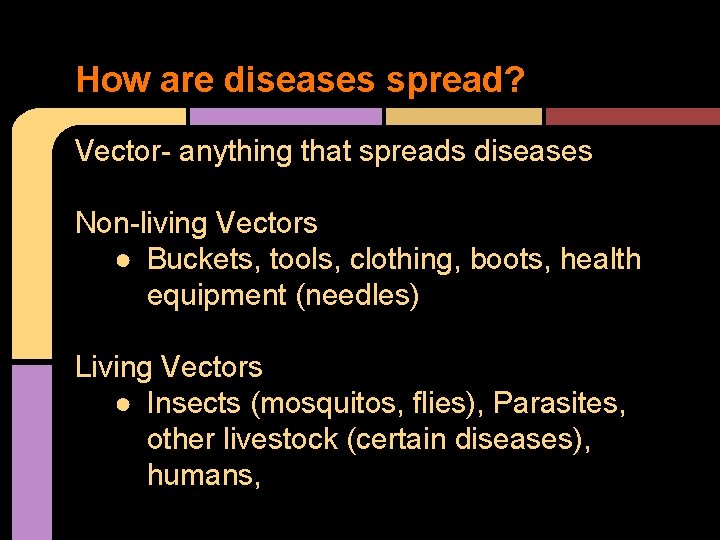 How are diseases spread?

Vector- anything that spreads diseases

Non-living Vectors
● Buckets, tools, clothing, boots, health equipment (needles)

Living Vectors
● Insects (mosquitos, flies), Parasites, other livestock (certain diseases), humans,